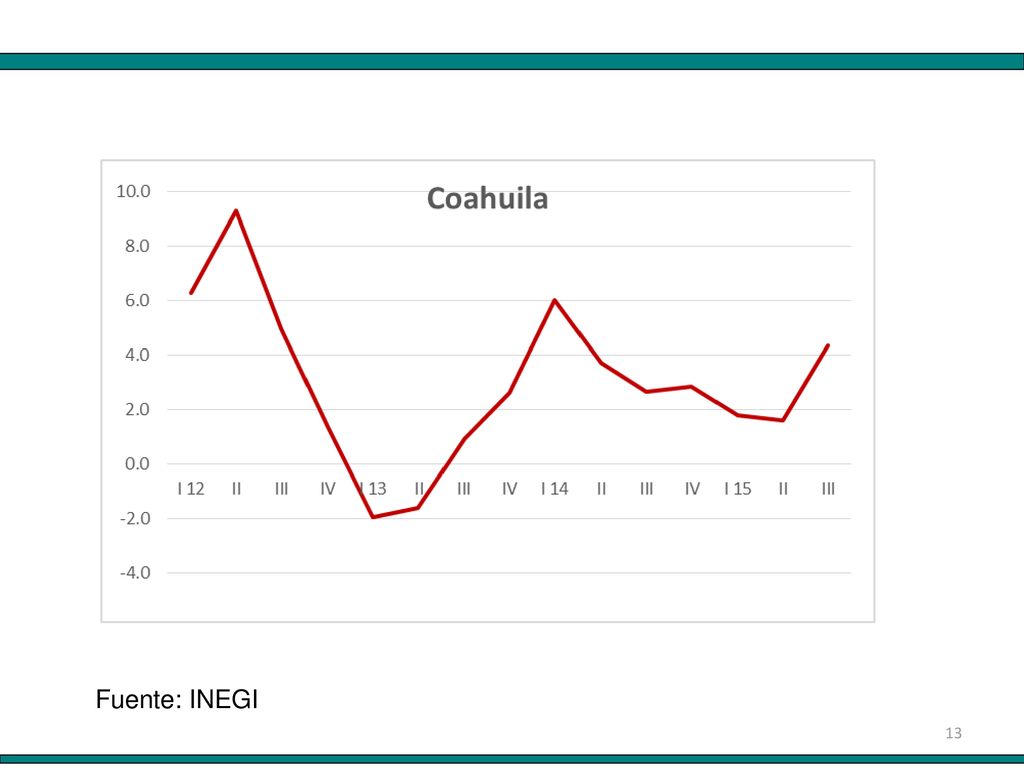 Coahuila

10.0
8.0
6.0
4.0
2.0
0.0
-2.0
-4.0

I 12 II III IV I 13 II III IV I 14 II III IV I 15 II III

Fuente: INEGI

13